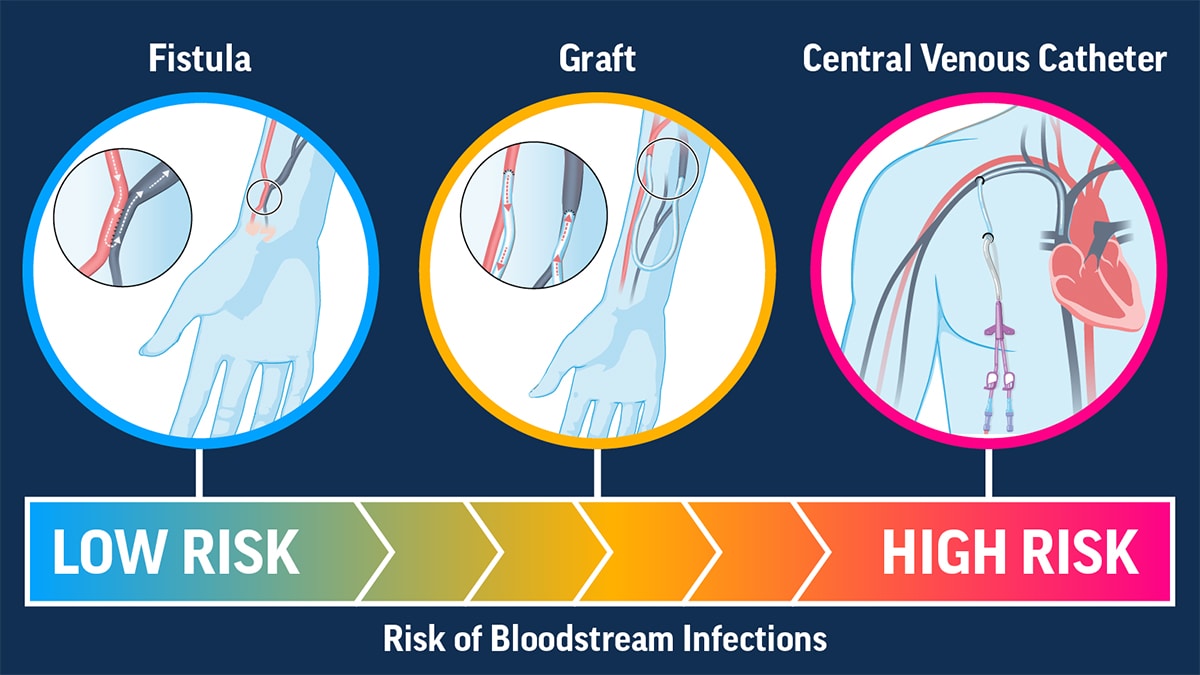 Fistula

Graft

Central Venous Catheter

LOW RISK

HIGH RISK

Risk of Bloodstream Infections